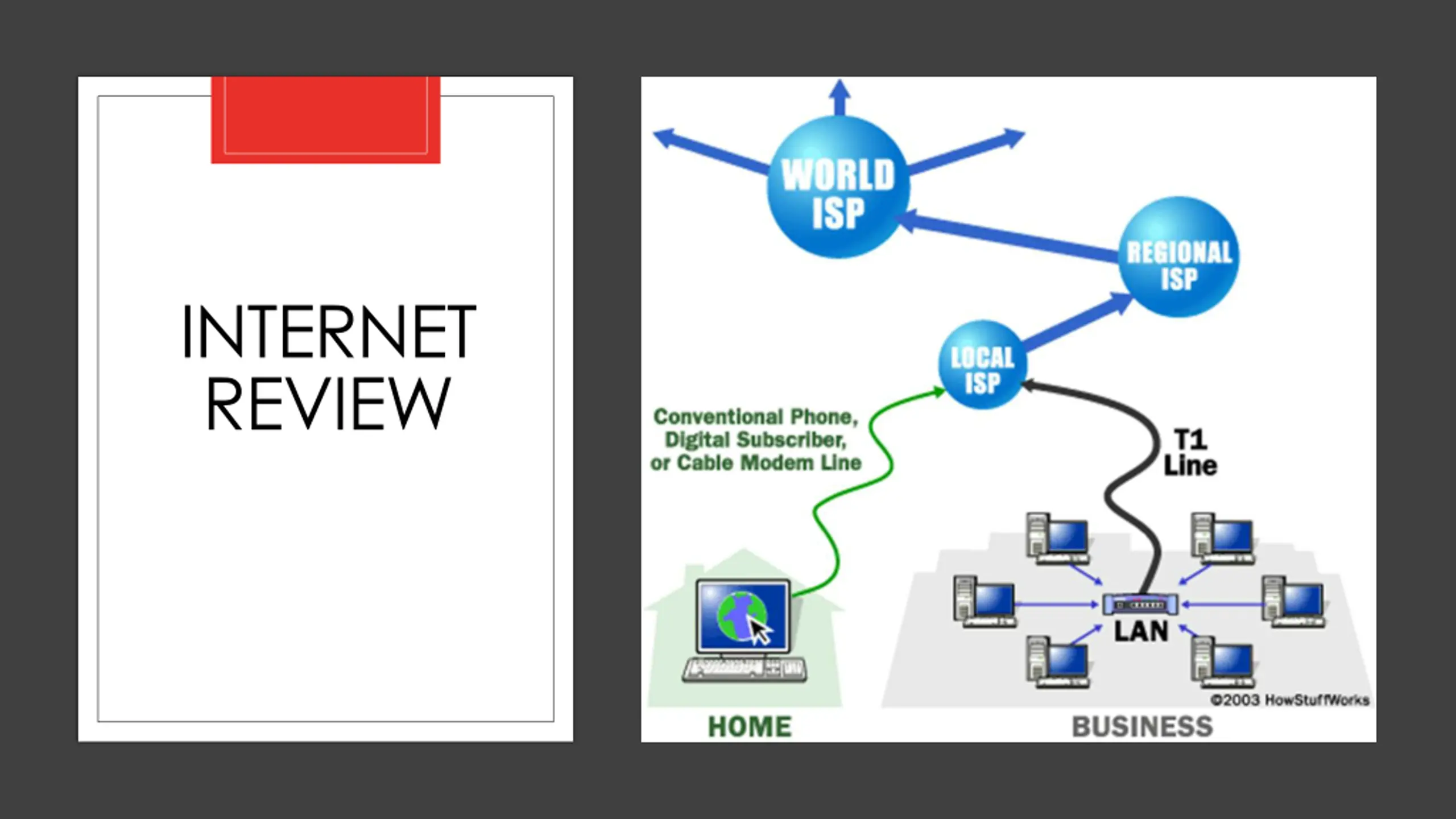 INTERNET REVIEW

WORLD ISP

REGIONAL ISP

LOCAL ISP

Conventional Phone, Digital Subscriber, or Cable Modem Line

T1 Line

LAN

©2003 HowStuffWorks

HOME

BUSINESS